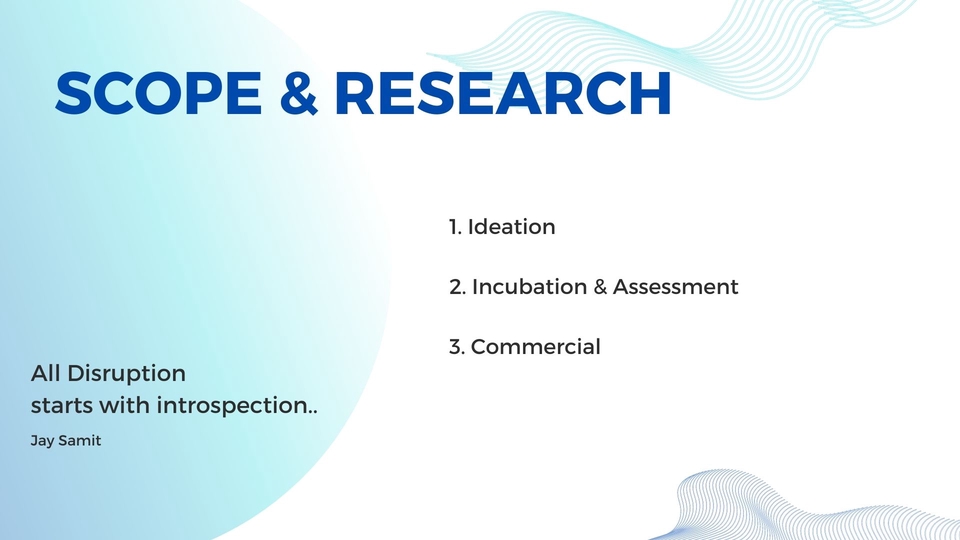 SCOPE & RESEARCH

1. Ideation

2. Incubation & Assessment

3. Commercial

All Disruption starts with introspection..

Jay Samit